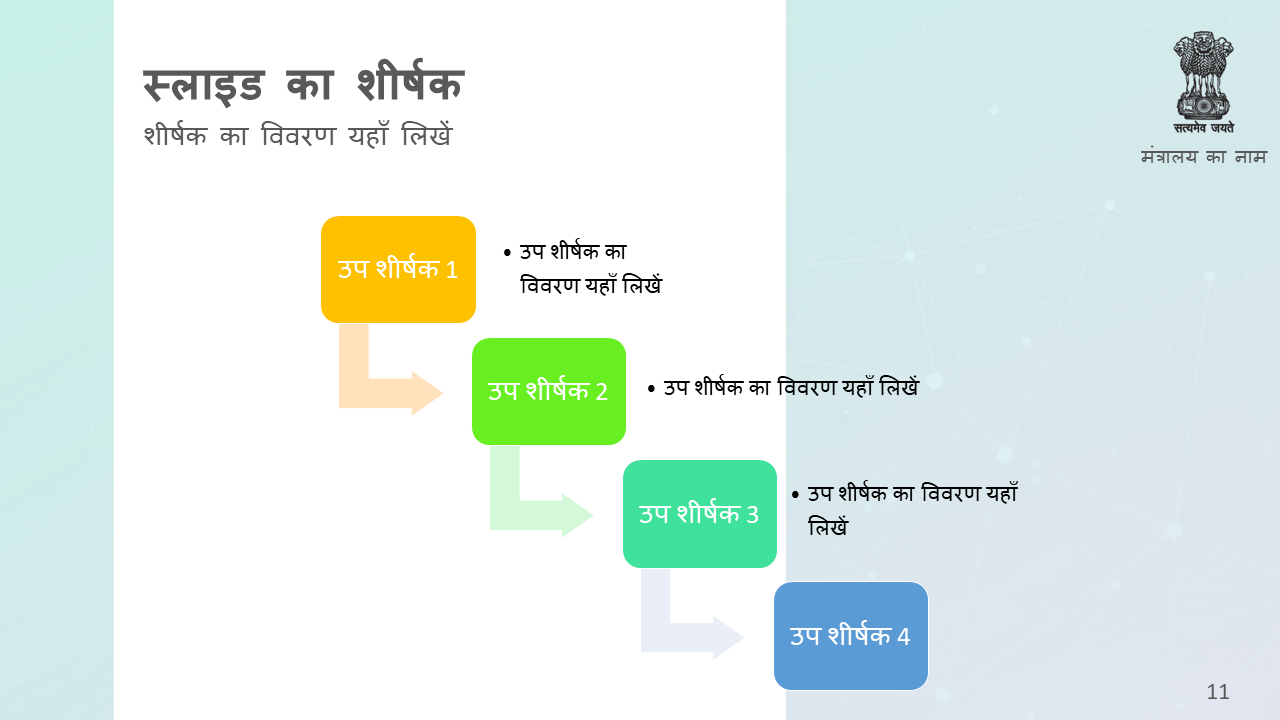 स्लाइड का शीर्षक
शीर्षक का विवरण यहाँ लिखें

सत्यमेव जयते
मंत्रालय का नाम

उप शीर्षक 1
• उप शीर्षक का विवरण यहाँ लिखें

उप शीर्षक 2
• उप शीर्षक का विवरण यहाँ लिखें

उप शीर्षक 3
• उप शीर्षक का विवरण यहाँ लिखें

उप शीर्षक 4

11